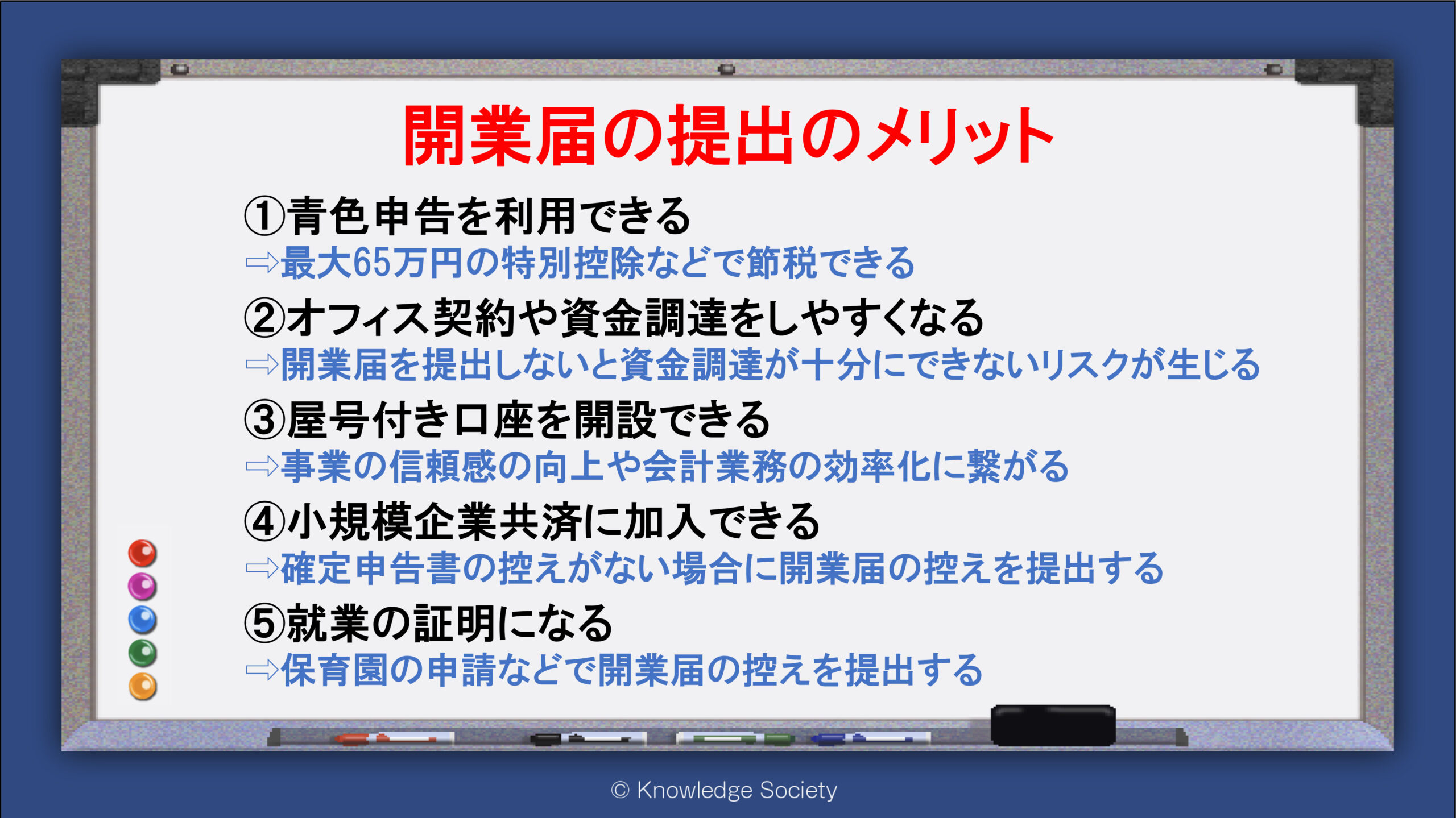 開業届の提出のメリット

①青色申告を利用できる
⇨最大65万円の特別控除などで節税できる

②オフィス契約や資金調達をしやすくなる
⇨開業届を提出しないと資金調達が十分にできないリスクが生じる

③屋号付き口座を開設できる
⇨事業の信頼感の向上や会計業務の効率化に繋がる

④小規模企業共済に加入できる
⇨確定申告書の控えがない場合に開業届の控えを提出する

⑤就業の証明になる
⇨保育園の申請などで開業届の控えを提出する

© Knowledge Society